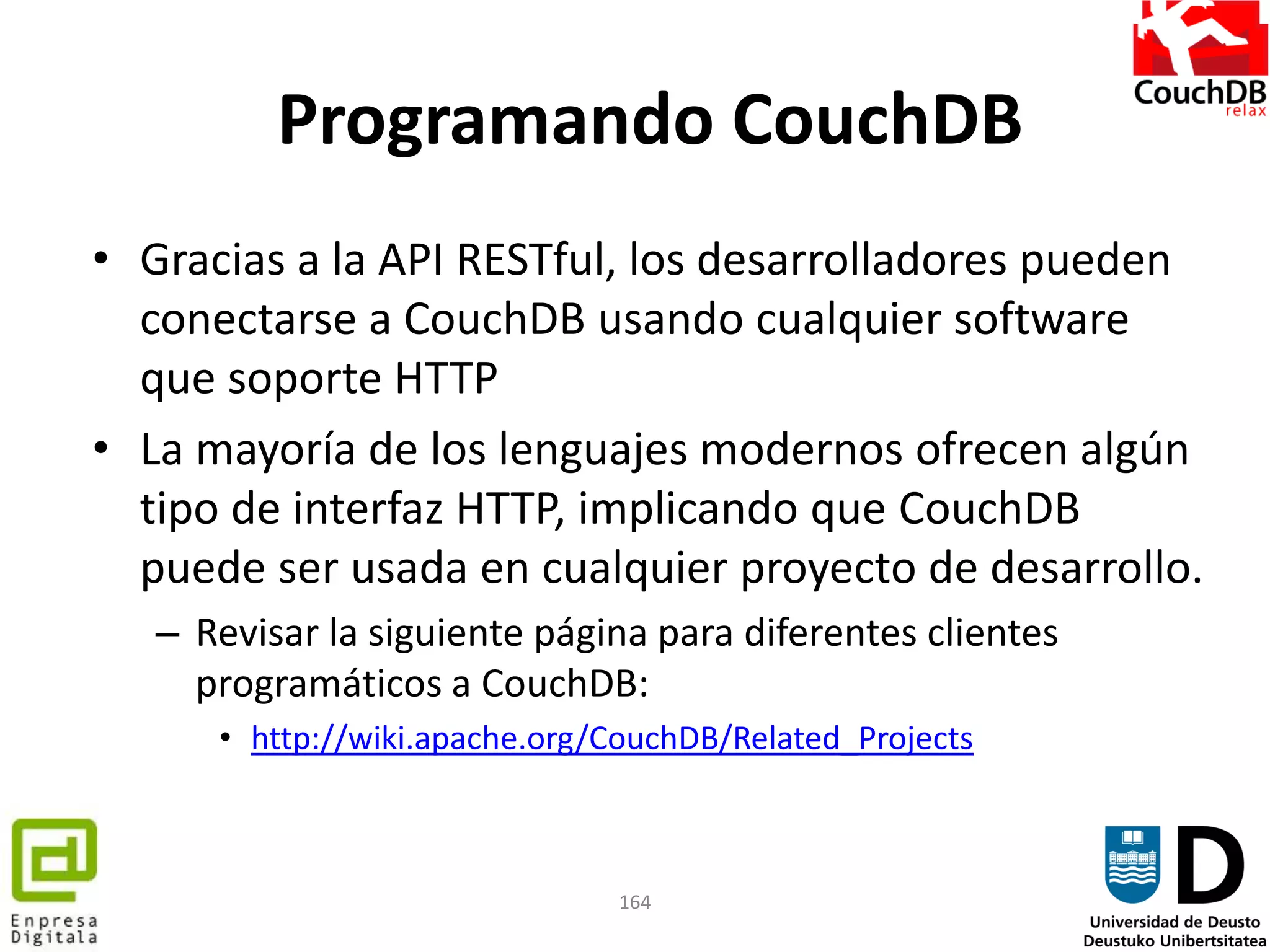 CouchDB
relax

Programando CouchDB

• Gracias a la API RESTful, los desarrolladores pueden conectarse a CouchDB usando cualquier software que soporte HTTP

• La mayoría de los lenguajes modernos ofrecen algún tipo de interfaz HTTP, implicando que CouchDB puede ser usada en cualquier proyecto de desarrollo.

– Revisar la siguiente página para diferentes clientes programáticos a CouchDB:

• http://wiki.apache.org/CouchDB/Related_Projects

Enpresa Digitala

164

Universidad de Deusto
Deustuko Unibertsitatea